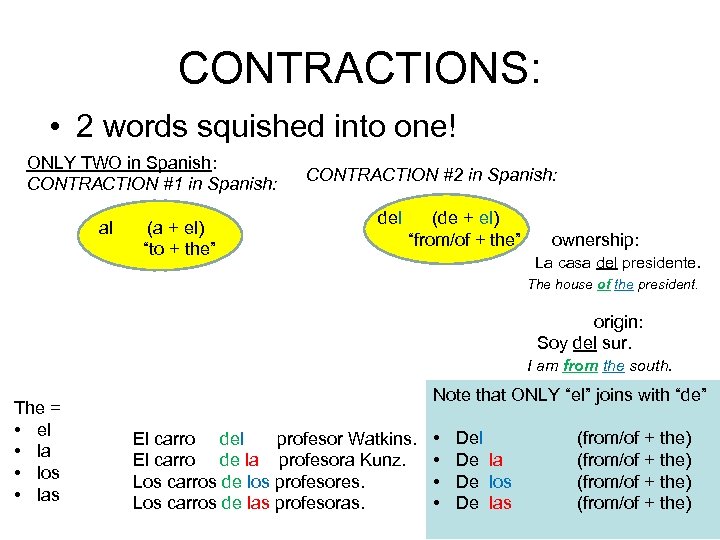 CONTRACTIONS:

• 2 words squished into one!

ONLY TWO in Spanish:
CONTRACTION #1 in Spanish:

al (a + el)
"to + the"

CONTRACTION #2 in Spanish:

del (de + el)
"from/of + the"

ownership:
La casa del presidente.
The house of the president.

origin:
Soy del sur.
I am from the south.

The =
• el
• la
• los
• las

El carro del profesor Watkins.
El carro de la profesora Kunz.
Los carros de los profesores.
Los carros de las profesoras.

Note that ONLY "el" joins with "de"

• Del (from/of + the)
• De la (from/of + the)
• De los (from/of + the)
• De las (from/of + the)